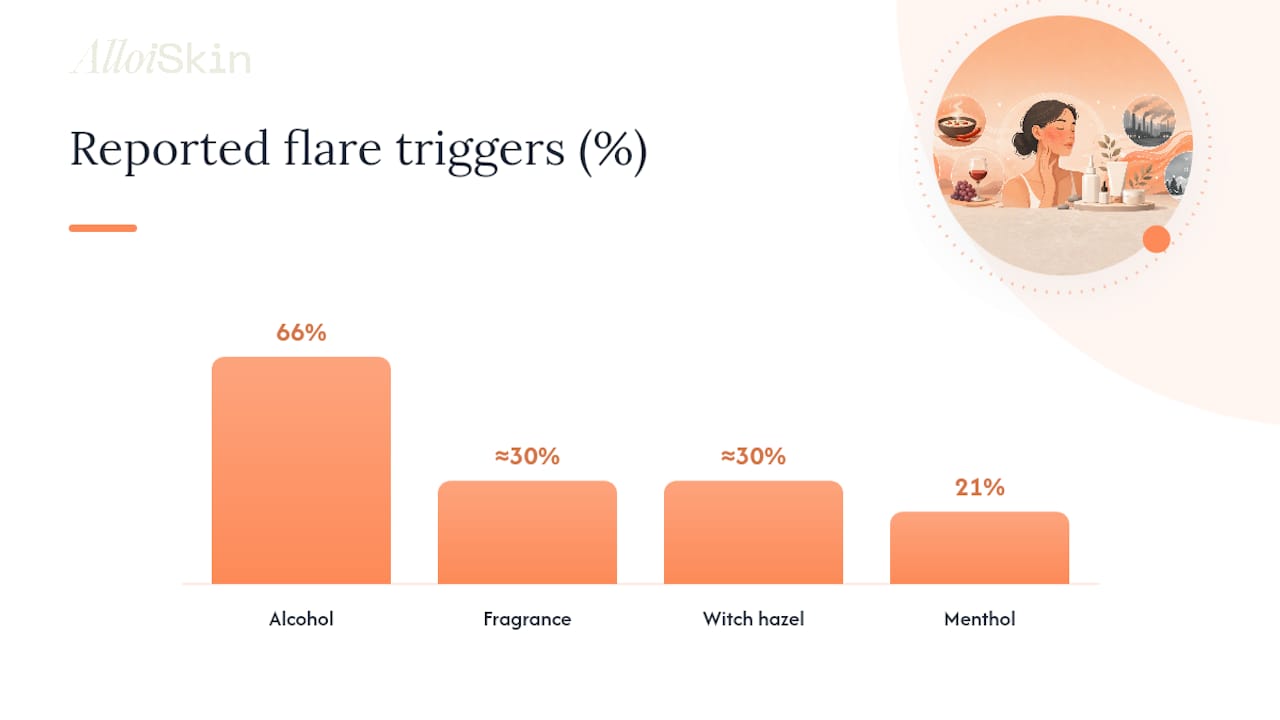 AlloiSkin

Reported flare triggers (%)

66%
≈30%
≈30%
21%

Alcohol
Fragrance
Witch hazel
Menthol